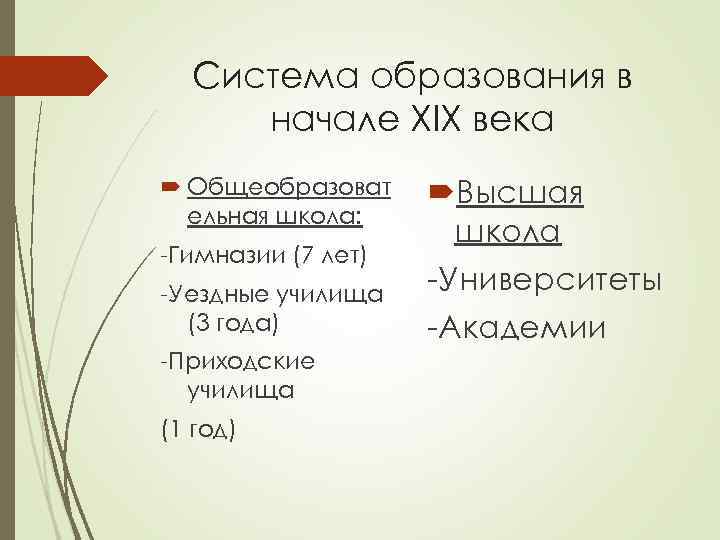 Система образования в начале XIX века

Общеобразовательная школа:

-Гимназии (7 лет)

-Уездные училища (3 года)

-Приходские училища

(1 год)

Высшая школа

-Университеты

-Академии